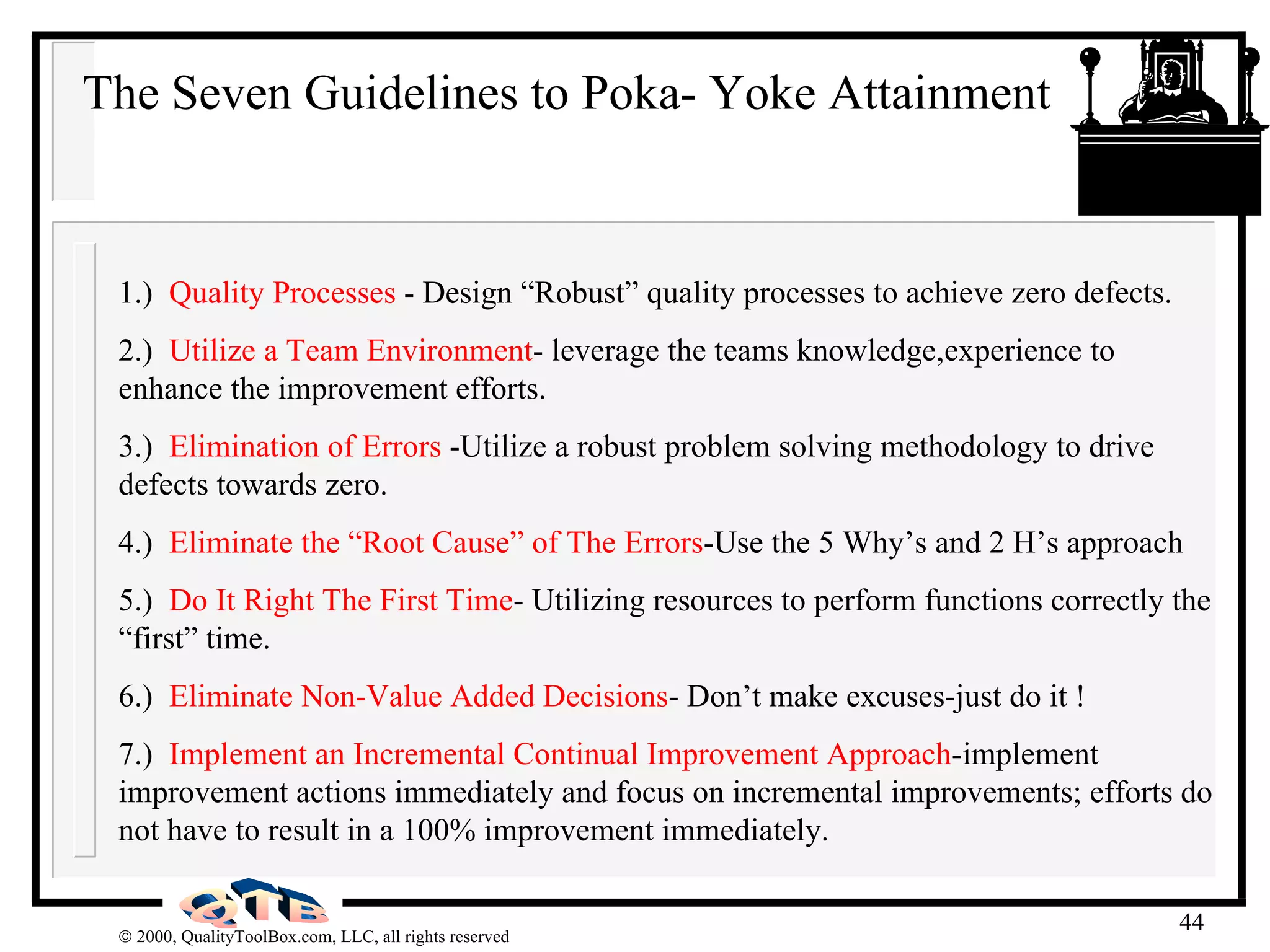 The Seven Guidelines to Poka- Yoke Attainment

1.) Quality Processes - Design “Robust” quality processes to achieve zero defects.

2.) Utilize a Team Environment- leverage the teams knowledge,experience to enhance the improvement efforts.

3.) Elimination of Errors -Utilize a robust problem solving methodology to drive defects towards zero.

4.) Eliminate the “Root Cause” of The Errors-Use the 5 Why’s and 2 H’s approach

5.) Do It Right The First Time- Utilizing resources to perform functions correctly the “first” time.

6.) Eliminate Non-Value Added Decisions- Don’t make excuses-just do it !

7.) Implement an Incremental Continual Improvement Approach-implement improvement actions immediately and focus on incremental improvements; efforts do not have to result in a 100% improvement immediately.

QTB

© 2000, QualityToolBox.com, LLC, all rights reserved

44